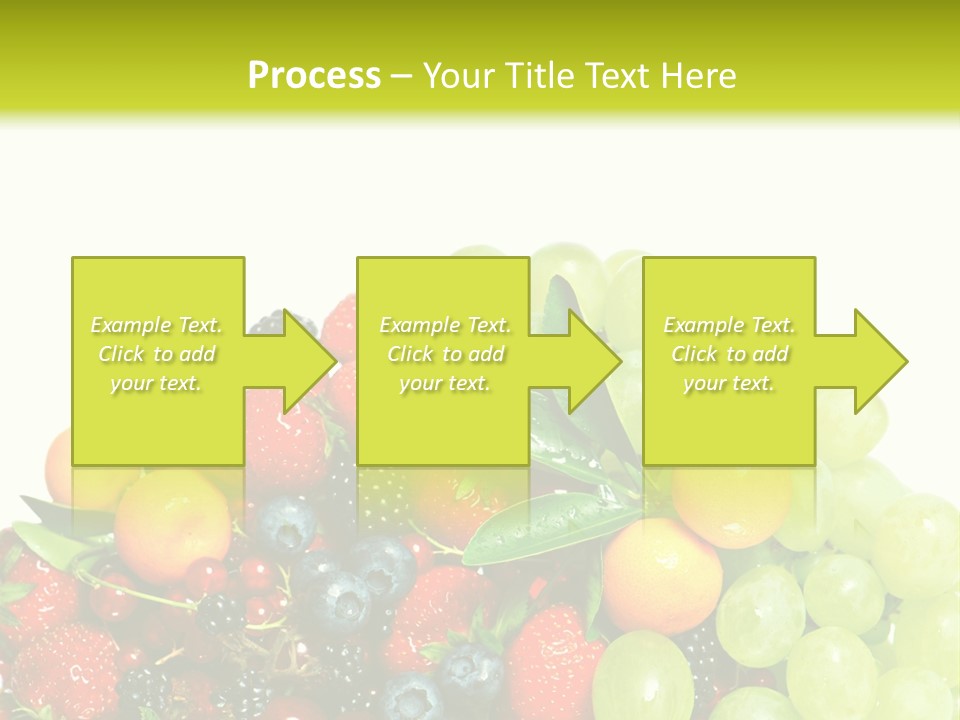 Process – Your Title Text Here

Example Text. Click to add your text.

Example Text. Click to add your text.

Example Text. Click to add your text.